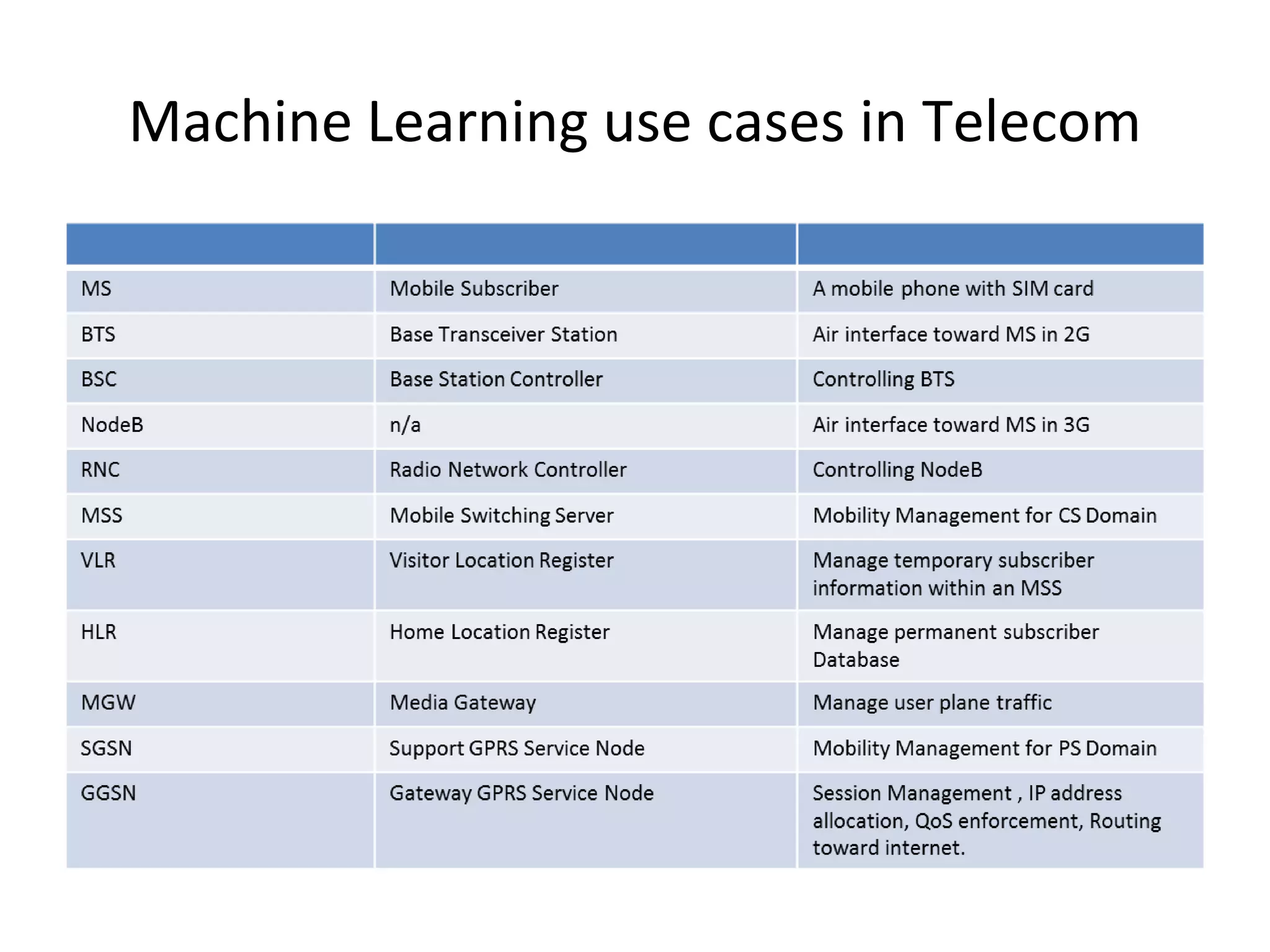 Machine Learning use cases in Telecom

| | | |
|---|---|---|
| MS | Mobile Subscriber | A mobile phone with SIM card |
| BTS | Base Transceiver Station | Air interface toward MS in 2G |
| BSC | Base Station Controller | Controlling BTS |
| NodeB | n/a | Air interface toward MS in 3G |
| RNC | Radio Network Controller | Controlling NodeB |
| MSS | Mobile Switching Server | Mobility Management for CS Domain |
| VLR | Visitor Location Register | Manage temporary subscriber information within an MSS |
| HLR | Home Location Register | Manage permanent subscriber Database |
| MGW | Media Gateway | Manage user plane traffic |
| SGSN | Support GPRS Service Node | Mobility Management for PS Domain |
| GGSN | Gateway GPRS Service Node | Session Management , IP address allocation, QoS enforcement, Routing toward internet. |